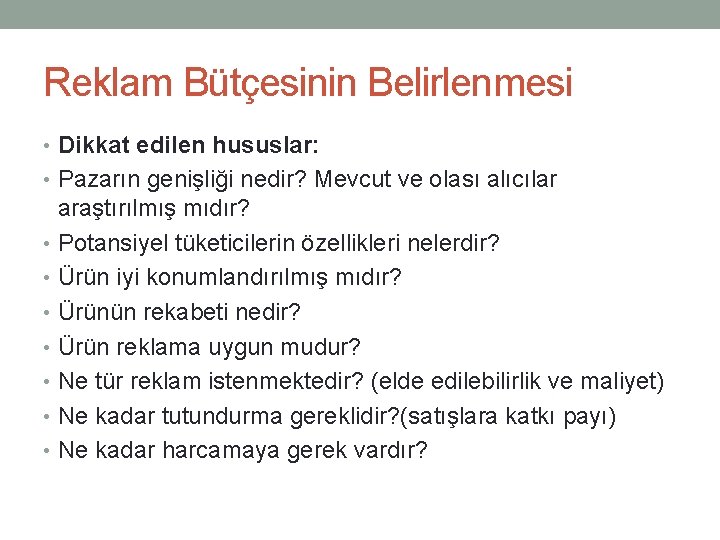 Reklam Bütçesinin Belirlenmesi

• **Dikkat edilen hususlar:**
• Pazarın genişliği nedir? Mevcut ve olası alıcılar araştırılmış mıdır?
• Potansiyel tüketicilerin özellikleri nelerdir?
• Ürün iyi konumlandırılmış mıdır?
• Ürünün rekabeti nedir?
• Ürün reklama uygun mudur?
• Ne tür reklam istenmektedir? (elde edilebilirlik ve maliyet)
• Ne kadar tutundurma gereklidir?(satışlara katkı payı)
• Ne kadar harcamaya gerek vardır?